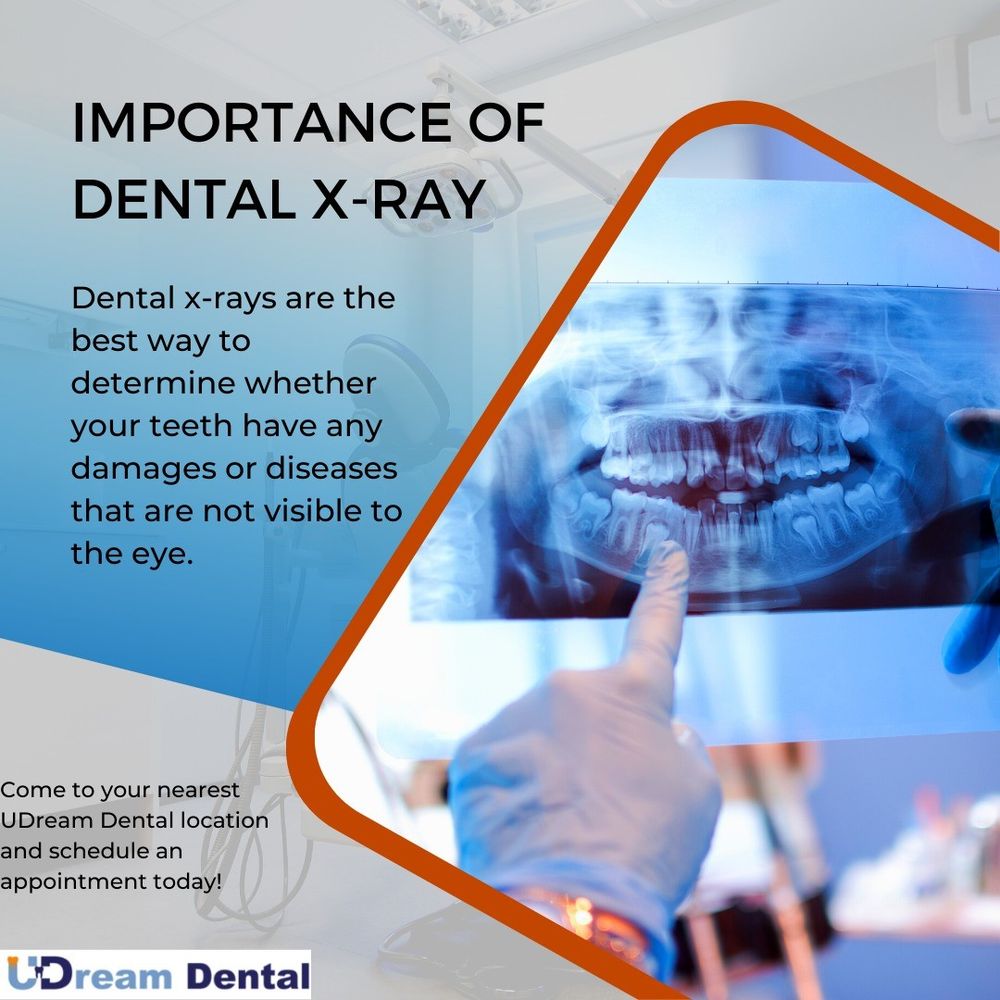 IMPORTANCE OF DENTAL X-RAY

Dental x-rays are the best way to determine whether your teeth have any damages or diseases that are not visible to the eye.

Come to your nearest UDream Dental location and schedule an appointment today!

UDream Dental